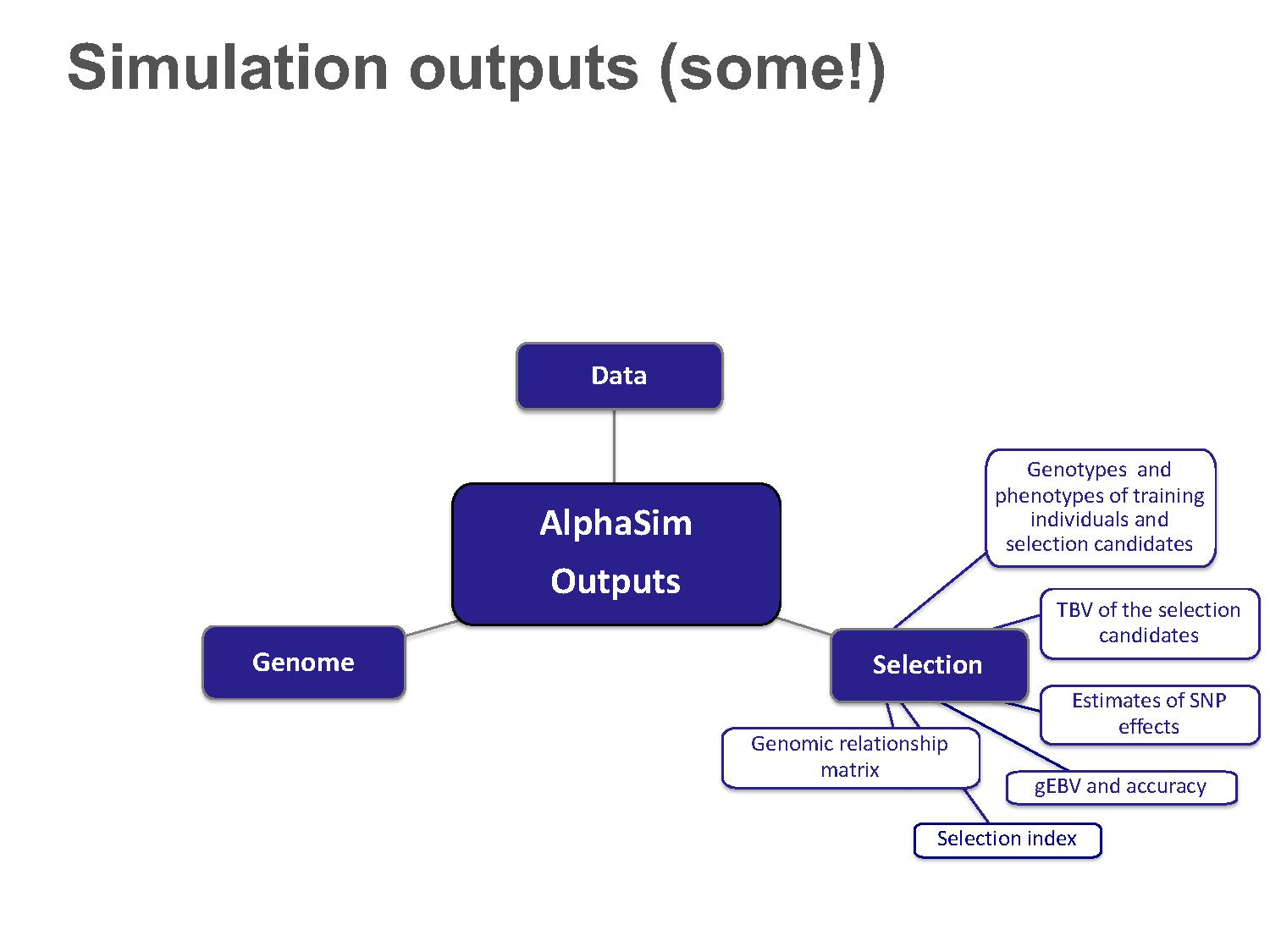 Simulation outputs (some!)

Data

AlphaSim Outputs

Genome

Selection

Genotypes and phenotypes of training individuals and selection candidates

TBV of the selection candidates

Estimates of SNP effects

gEBV and accuracy

Genomic relationship matrix

Selection index